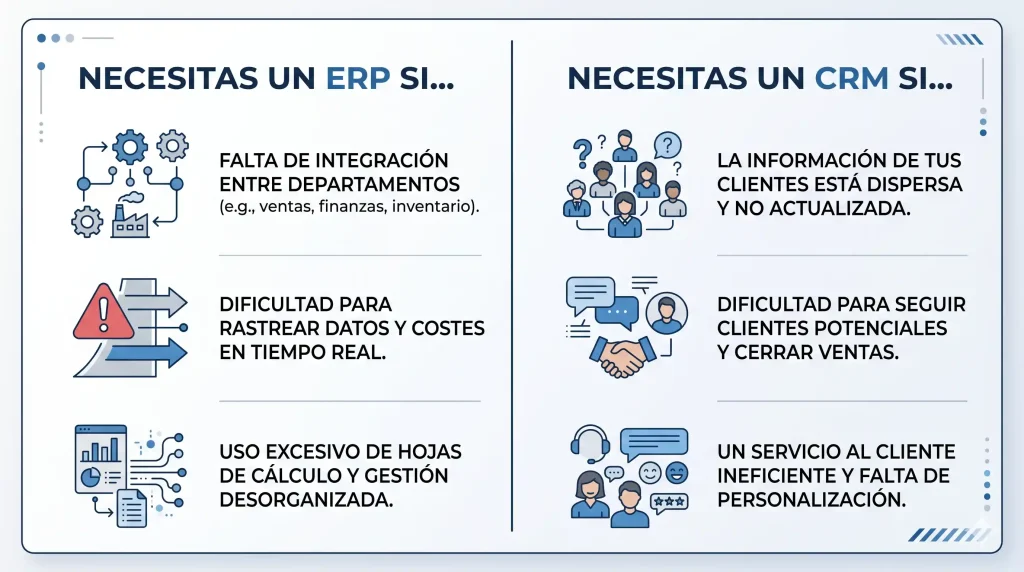 NECESITAS UN ERP SI...

FALTA DE INTEGRACIÓN ENTRE DEPARTAMENTOS (e.g., ventas, finanzas, inventario).

DIFICULTAD PARA RASTREAR DATOS Y COSTES EN TIEMPO REAL.

USO EXCESIVO DE HOJAS DE CÁLCULO Y GESTIÓN DESORGANIZADA.

NECESITAS UN CRM SI...

LA INFORMACIÓN DE TUS CLIENTES ESTÁ DISPERSA Y NO ACTUALIZADA.

DIFICULTAD PARA SEGUIR CLIENTES POTENCIALES Y CERRAR VENTAS.

UN SERVICIO AL CLIENTE INEFICIENTE Y FALTA DE PERSONALIZACIÓN.